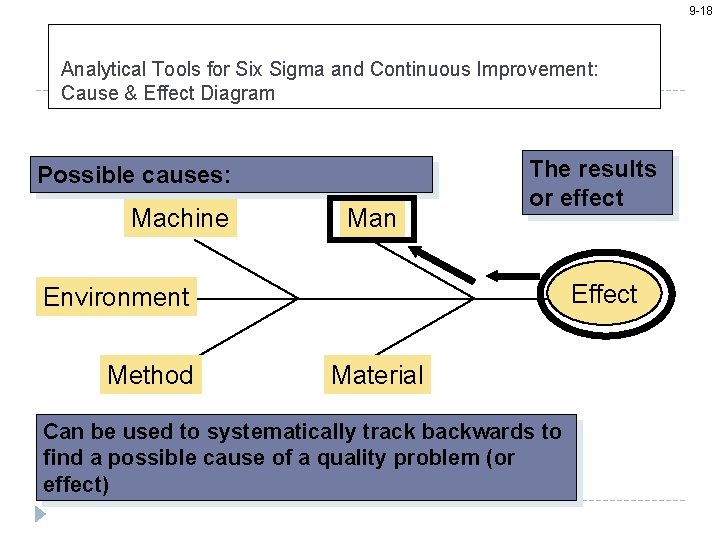 9-18

Analytical Tools for Six Sigma and Continuous Improvement: Cause & Effect Diagram

Possible causes:

The results or effect

Machine

Man

Environment

Effect

Method

Material

Can be used to systematically track backwards to find a possible cause of a quality problem (or effect)